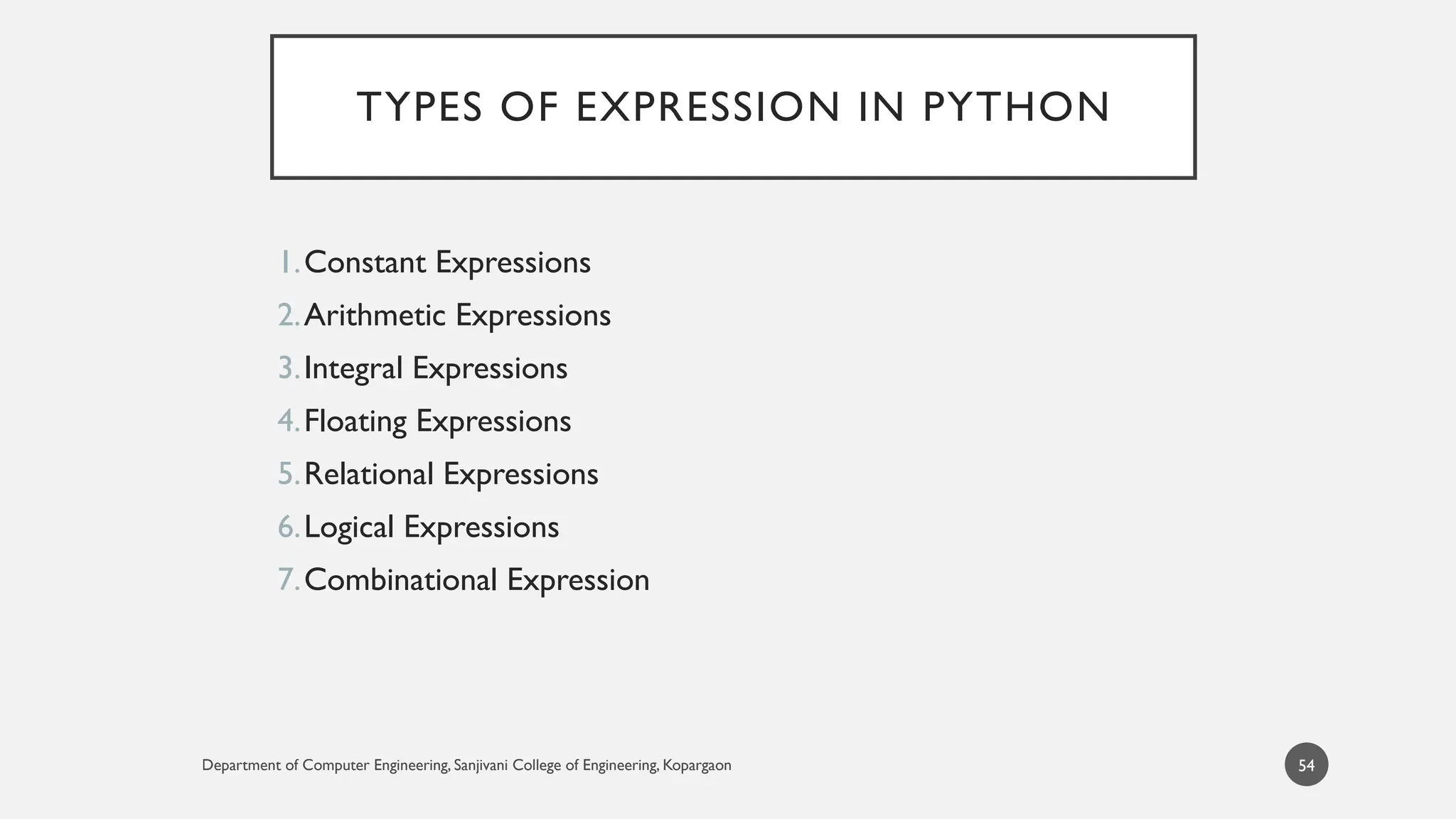 TYPES OF EXPRESSION IN PYTHON

1. Constant Expressions
2. Arithmetic Expressions
3. Integral Expressions
4. Floating Expressions
5. Relational Expressions
6. Logical Expressions
7. Combinational Expression

Department of Computer Engineering, Sanjivani College of Engineering, Kopargaon

54